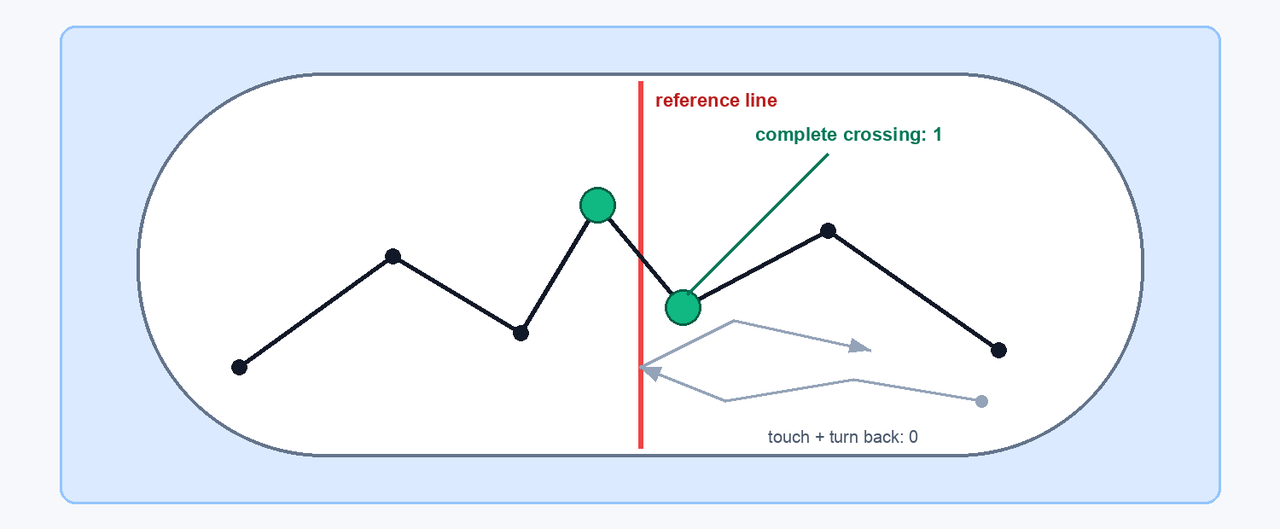 reference line

complete crossing: 1

touch + turn back: 0